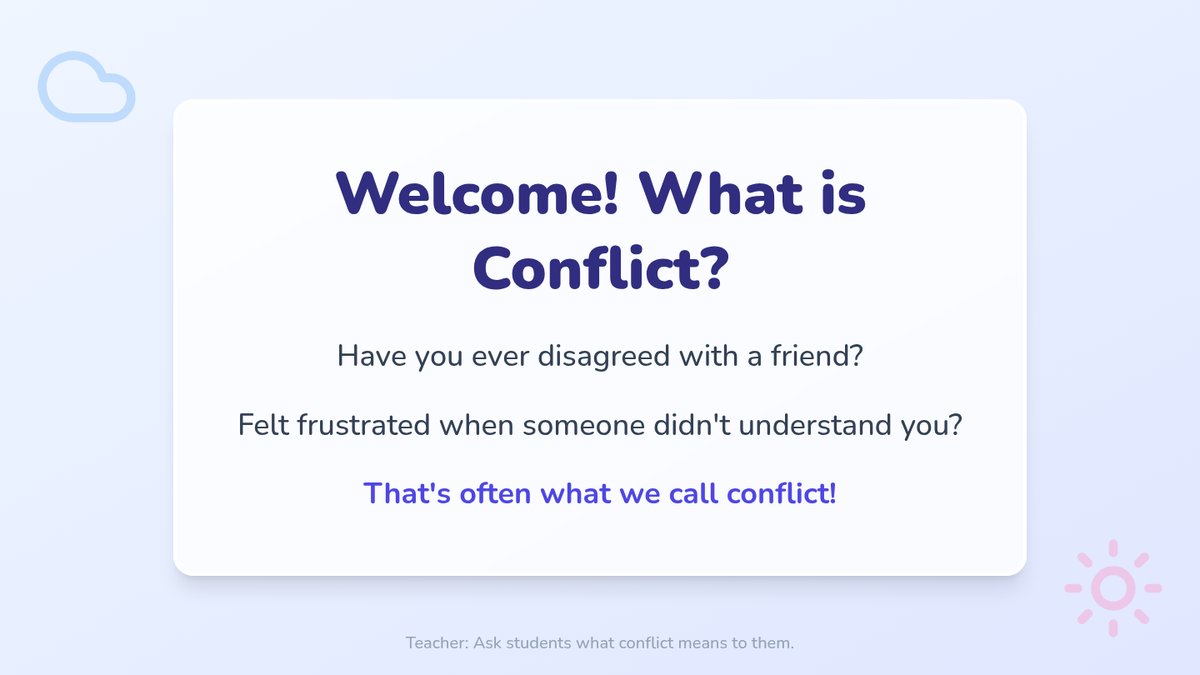 Welcome! What is Conflict?

Have you ever disagreed with a friend?

Felt frustrated when someone didn't understand you?

That's often what we call conflict!

Teacher: Ask students what conflict means to them.